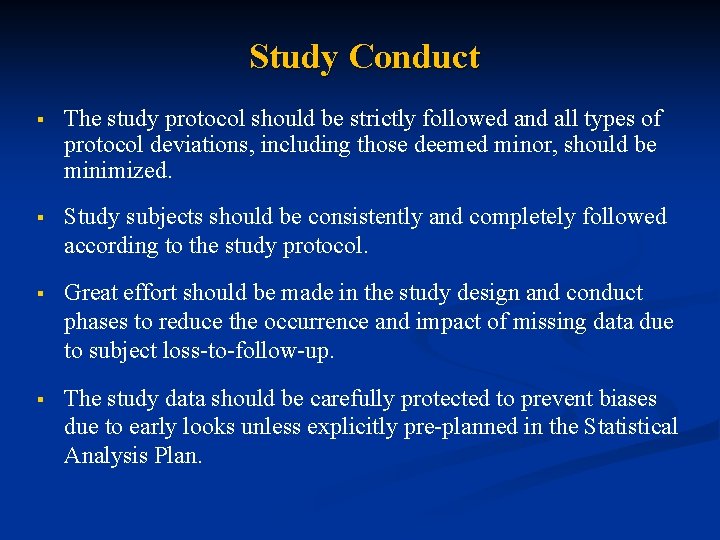 Study Conduct

▪ The study protocol should be strictly followed and all types of protocol deviations, including those deemed minor, should be minimized.

▪ Study subjects should be consistently and completely followed according to the study protocol.

▪ Great effort should be made in the study design and conduct phases to reduce the occurrence and impact of missing data due to subject loss-to-follow-up.

▪ The study data should be carefully protected to prevent biases due to early looks unless explicitly pre-planned in the Statistical Analysis Plan.